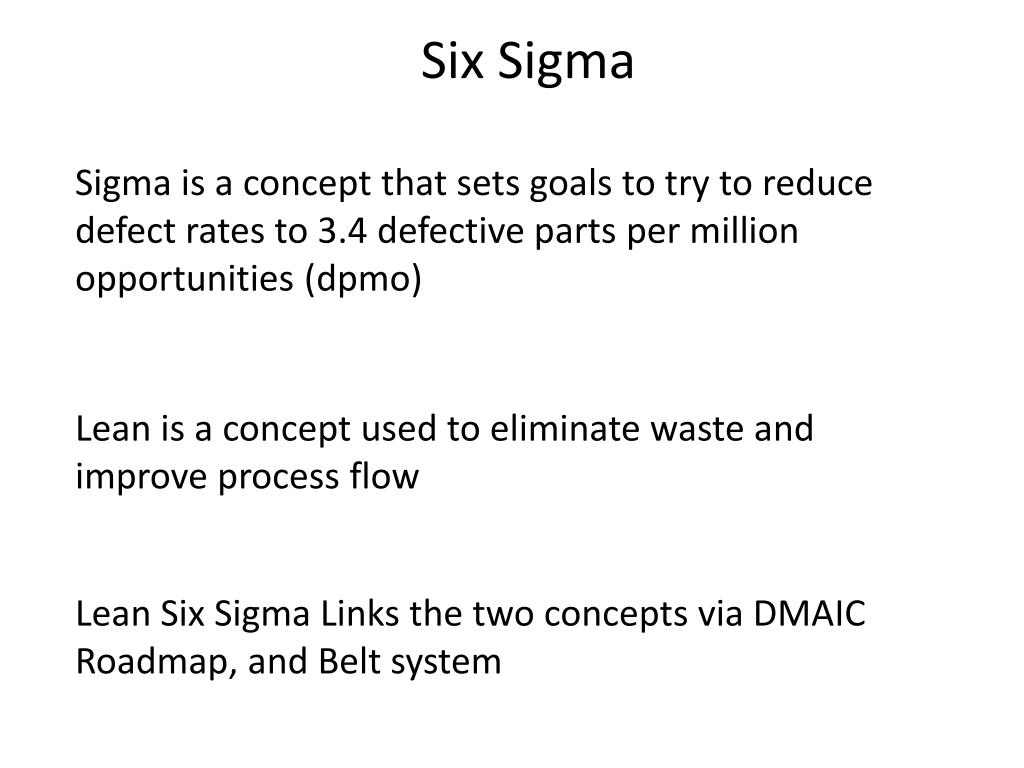 Six Sigma

Sigma is a concept that sets goals to try to reduce defect rates to 3.4 defective parts per million opportunities (dpmo)

Lean is a concept used to eliminate waste and improve process flow

Lean Six Sigma Links the two concepts via DMAIC Roadmap, and Belt system